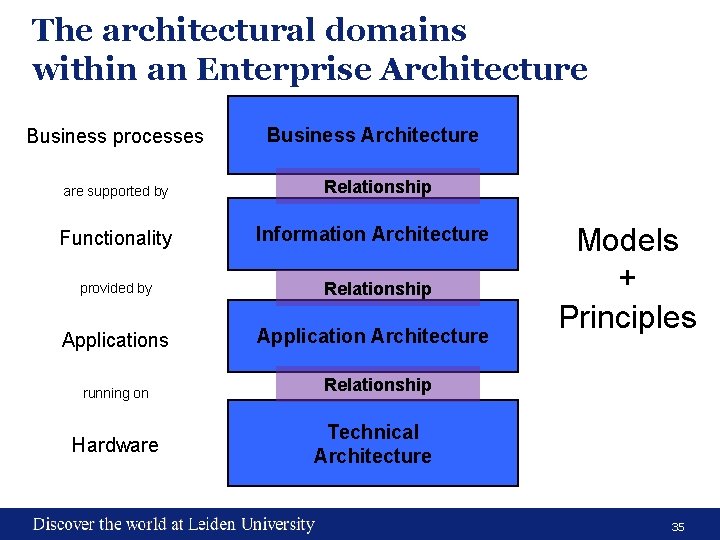 The architectural domains within an Enterprise Architecture

Business processes

are supported by

Functionality

provided by

Applications

running on

Hardware

Business Architecture

Relationship

Information Architecture

Relationship

Application Architecture

Relationship

Technical Architecture

Models
+
Principles

Discover the world at Leiden University

35